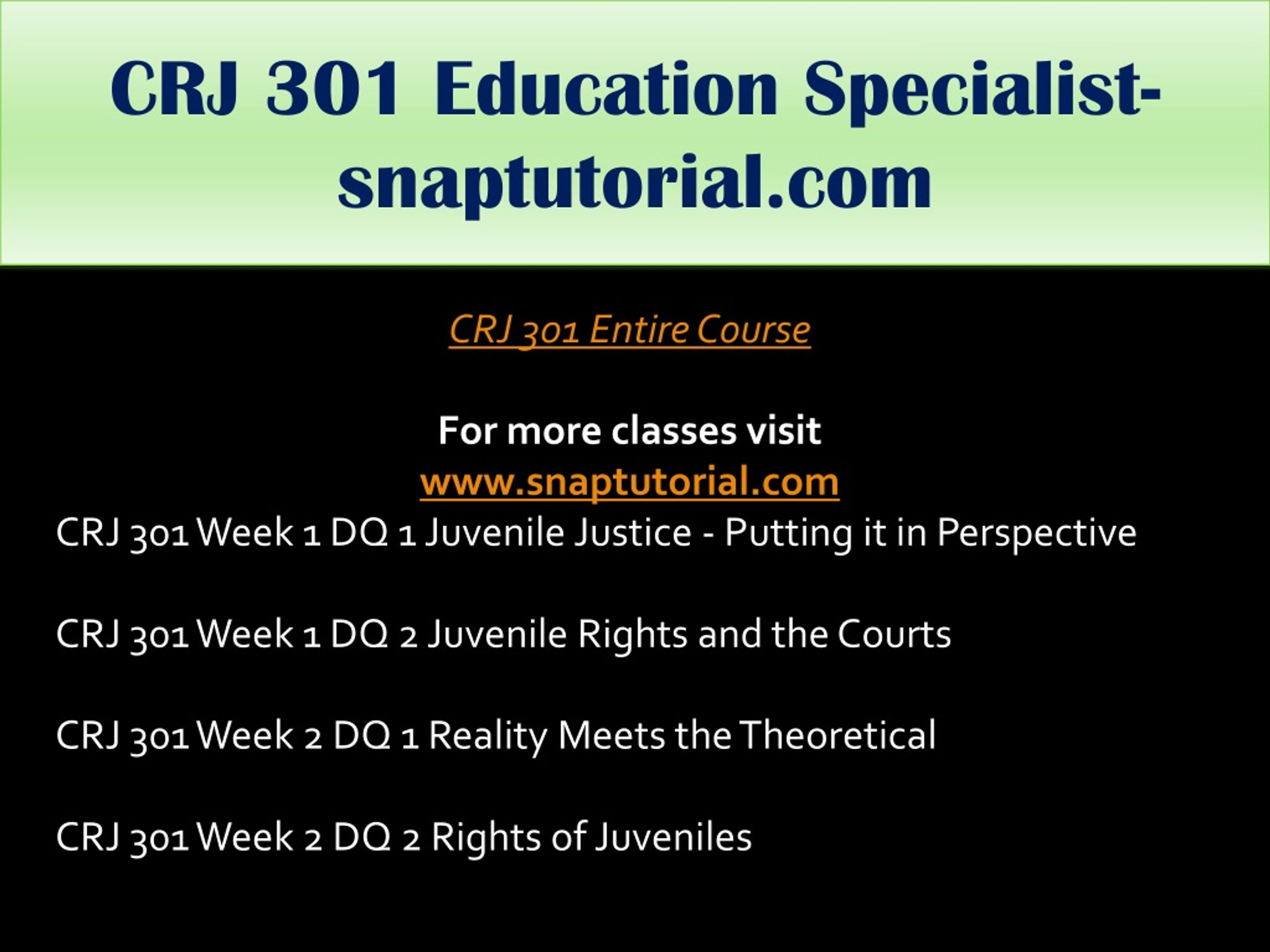 CRJ 301 Education Specialist-snaptutorial.com

CRJ 301 Entire Course

For more classes visit
www.snaptutorial.com

CRJ 301 Week 1 DQ 1 Juvenile Justice - Putting it in Perspective

CRJ 301 Week 1 DQ 2 Juvenile Rights and the Courts

CRJ 301 Week 2 DQ 1 Reality Meets the Theoretical

CRJ 301 Week 2 DQ 2 Rights of Juveniles